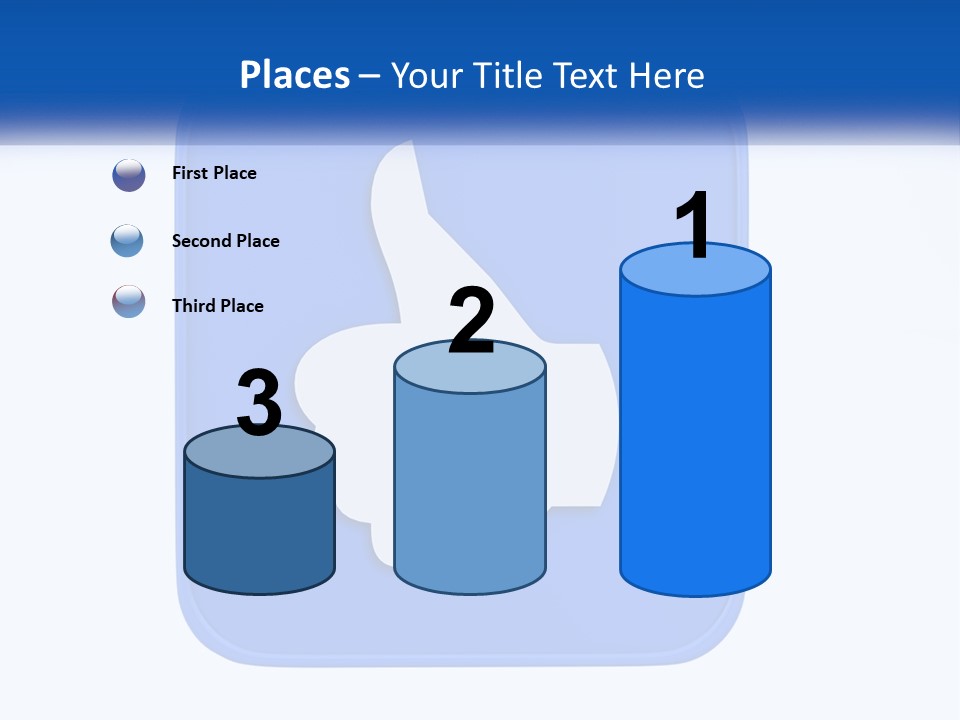 Places – Your Title Text Here

First Place

Second Place

Third Place

3

2

1